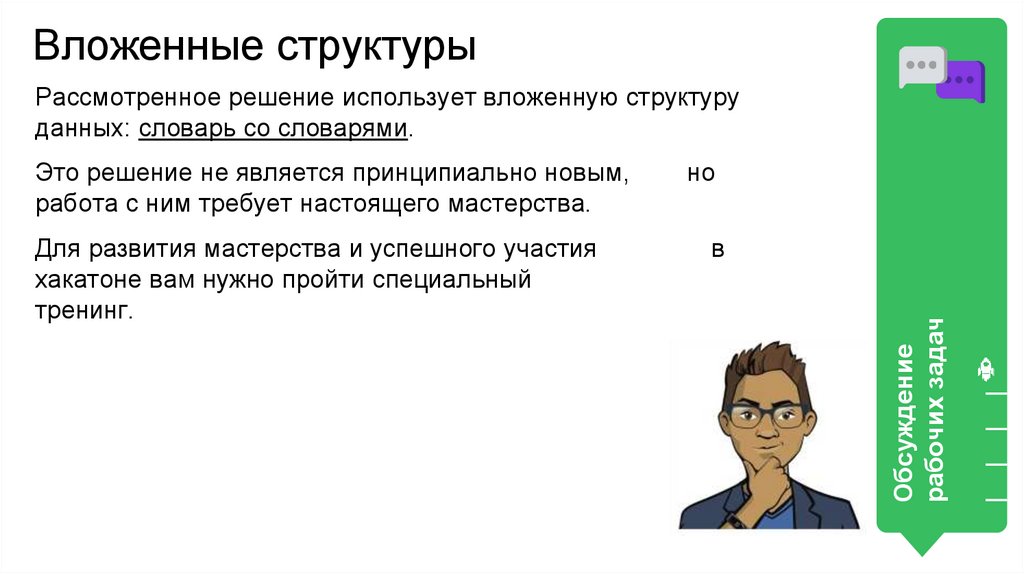 Вложенные структуры

Рассмотренное решение использует вложенную структуру данных: словарь со словарями.

Это решение не является принципиально новым, но работа с ним требует настоящего мастерства.

Для развития мастерства и успешного участия в хакатоне вам нужно пройти специальный тренинг.

Обсуждение рабочих задач